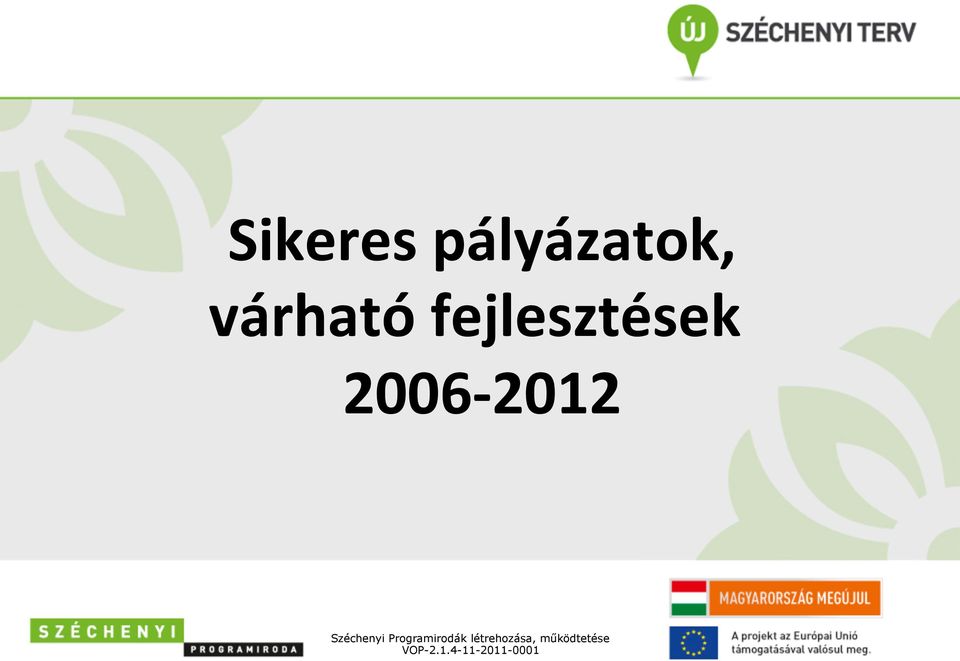 ÚJ SZÉCHENYI TERV

Sikeres pályázatok, várható fejlesztések 2006-2012

SZÉCHENYI PROGRAMIRODA

Széchenyi Programirodák létrehozása, működtetése
VOP-2.1.4-11-2011-0001

MAGYARORSZÁG MEGÚJUL

A projekt az Európai Unió támogatásával valósul meg.